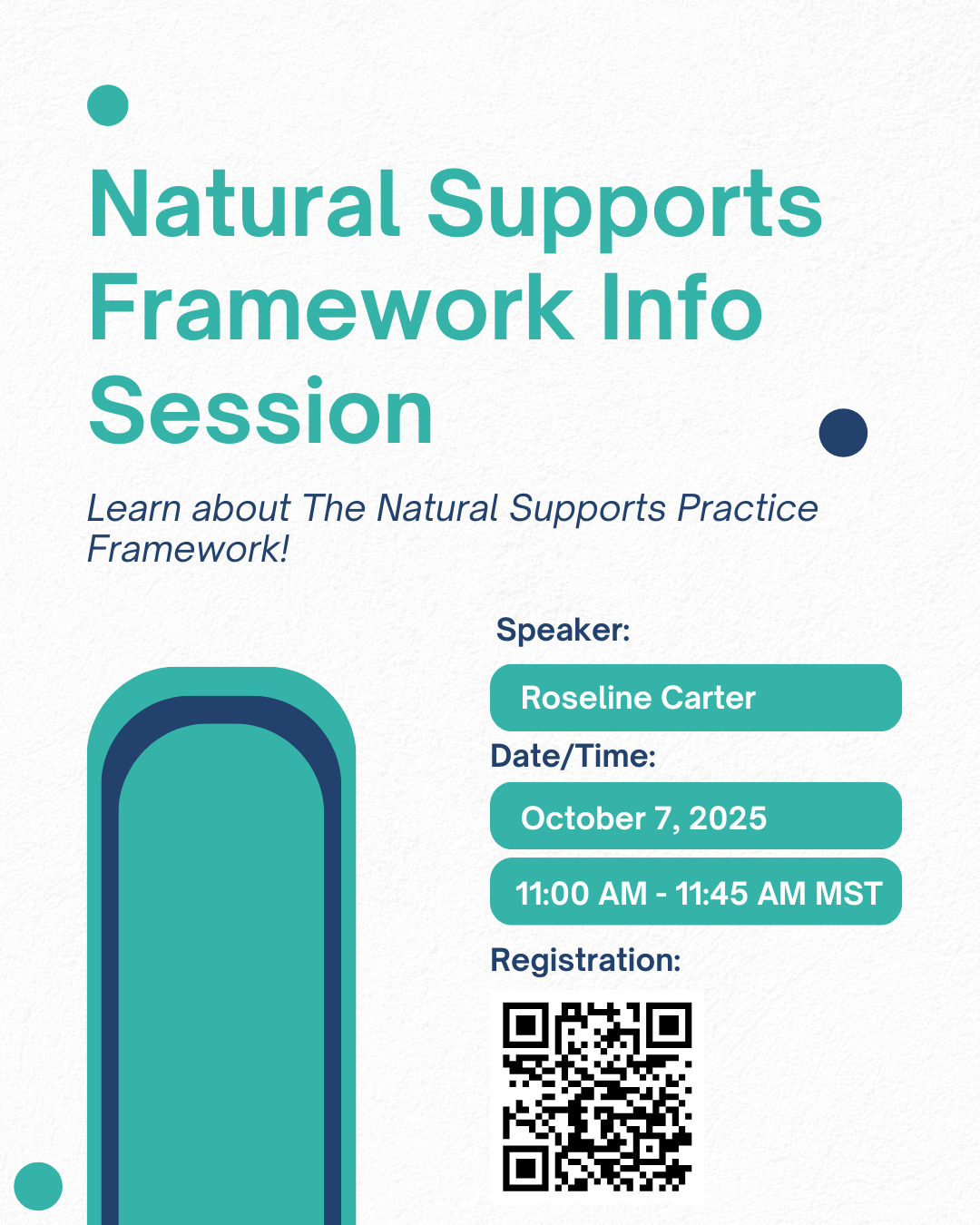 Natural Supports Framework Info Session

Learn about The Natural Supports Practice Framework!

Speaker:

Roseline Carter

Date/Time:

October 7, 2025

11:00 AM - 11:45 AM MST

Registration: